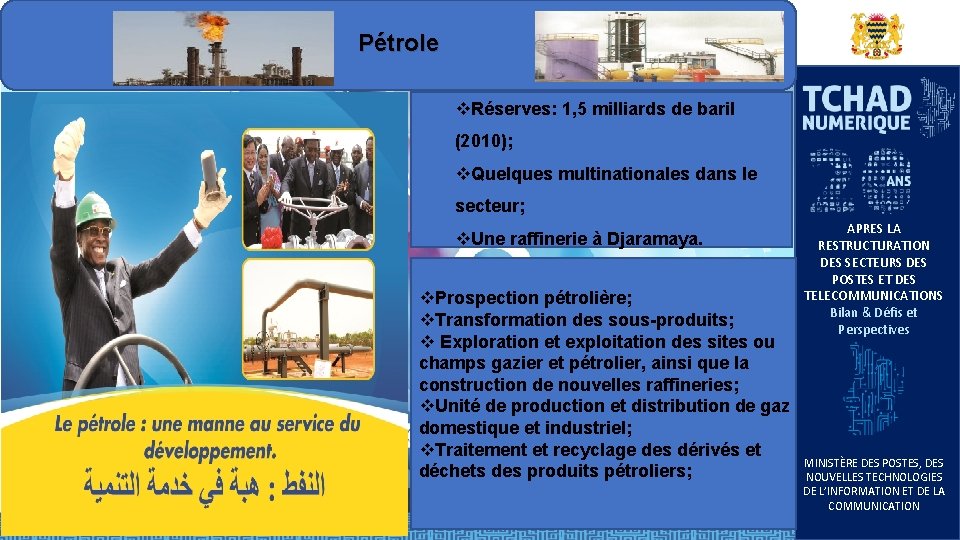 Pétrole

Le pétrole : une manne au service du développement.

النفط : هبة في خدمة التنمية

❖Réserves: 1,5 milliards de baril (2010);

❖Quelques multinationales dans le secteur;

❖Une raffinerie à Djaramaya.

❖Prospection pétrolière;
❖Transformation des sous-produits;
❖ Exploration et exploitation des sites ou champs gazier et pétrolier, ainsi que la construction de nouvelles raffineries;
❖Unité de production et distribution de gaz domestique et industriel;
❖Traitement et recyclage des dérivés et déchets des produits pétroliers;

TCHAD NUMERIQUE

20 ANS

APRES LA RESTRUCTURATION DES SECTEURS DES POSTES ET DES TELECOMMUNICATIONS
Bilan & Défis et Perspectives

MINISTÈRE DES POSTES, DES NOUVELLES TECHNOLOGIES DE L'INFORMATION ET DE LA COMMUNICATION